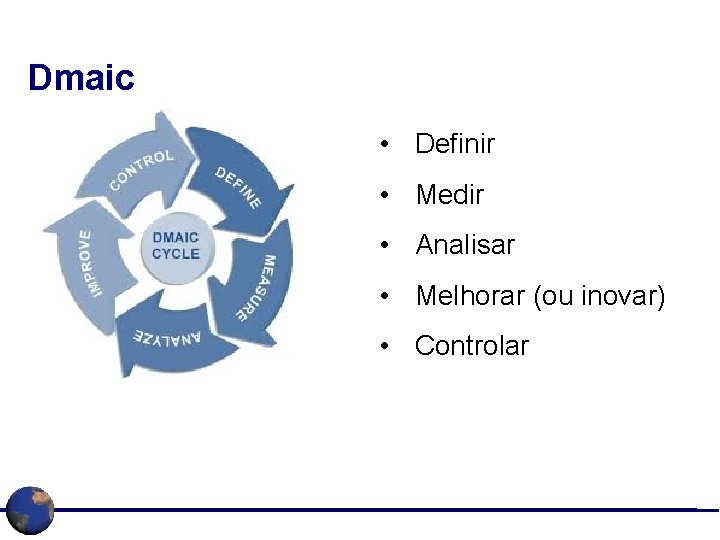 Dmaic

CONTROL
DEFINE
MEASURE
ANALYZE
IMPROVE
DMAIC CYCLE

• Definir
• Medir
• Analisar
• Melhorar (ou inovar)
• Controlar